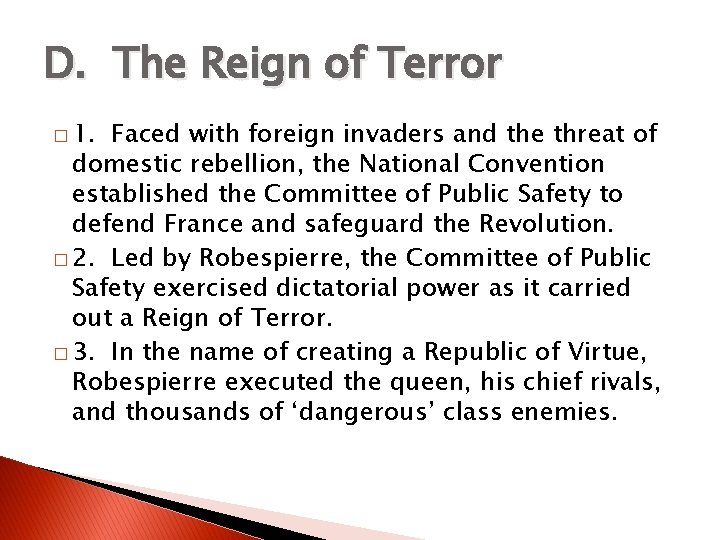 D. The Reign of Terror

□ 1. Faced with foreign invaders and the threat of domestic rebellion, the National Convention established the Committee of Public Safety to defend France and safeguard the Revolution.

□ 2. Led by Robespierre, the Committee of Public Safety exercised dictatorial power as it carried out a Reign of Terror.

□ 3. In the name of creating a Republic of Virtue, Robespierre executed the queen, his chief rivals, and thousands of ‘dangerous’ class enemies.